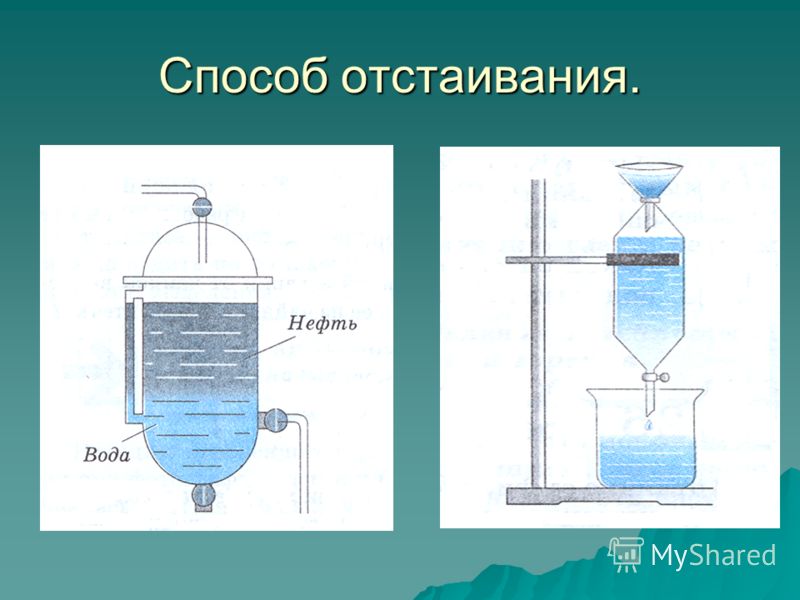 Способ отстаивания.

Нефть

Вода

MyShared